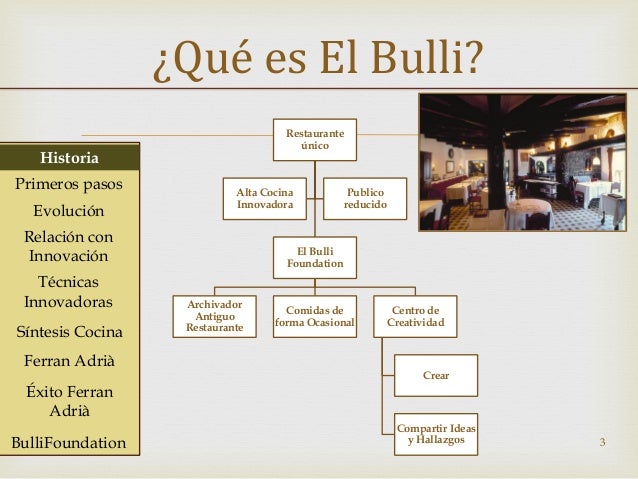 ¿Qué es El Bulli?

Historia

Primeros pasos

Evolución

Relación con Innovación

Técnicas Innovadoras

Síntesis Cocina

Ferran Adrià

Éxito Ferran Adrià

BulliFoundation

Restaurante único

Alta Cocina Innovadora

Publico reducido

El Bulli Foundation

Archivador Antiguo Restaurante

Comidas de forma Ocasional

Centro de Creatividad

Crear

Compartir Ideas y Hallazgos

3